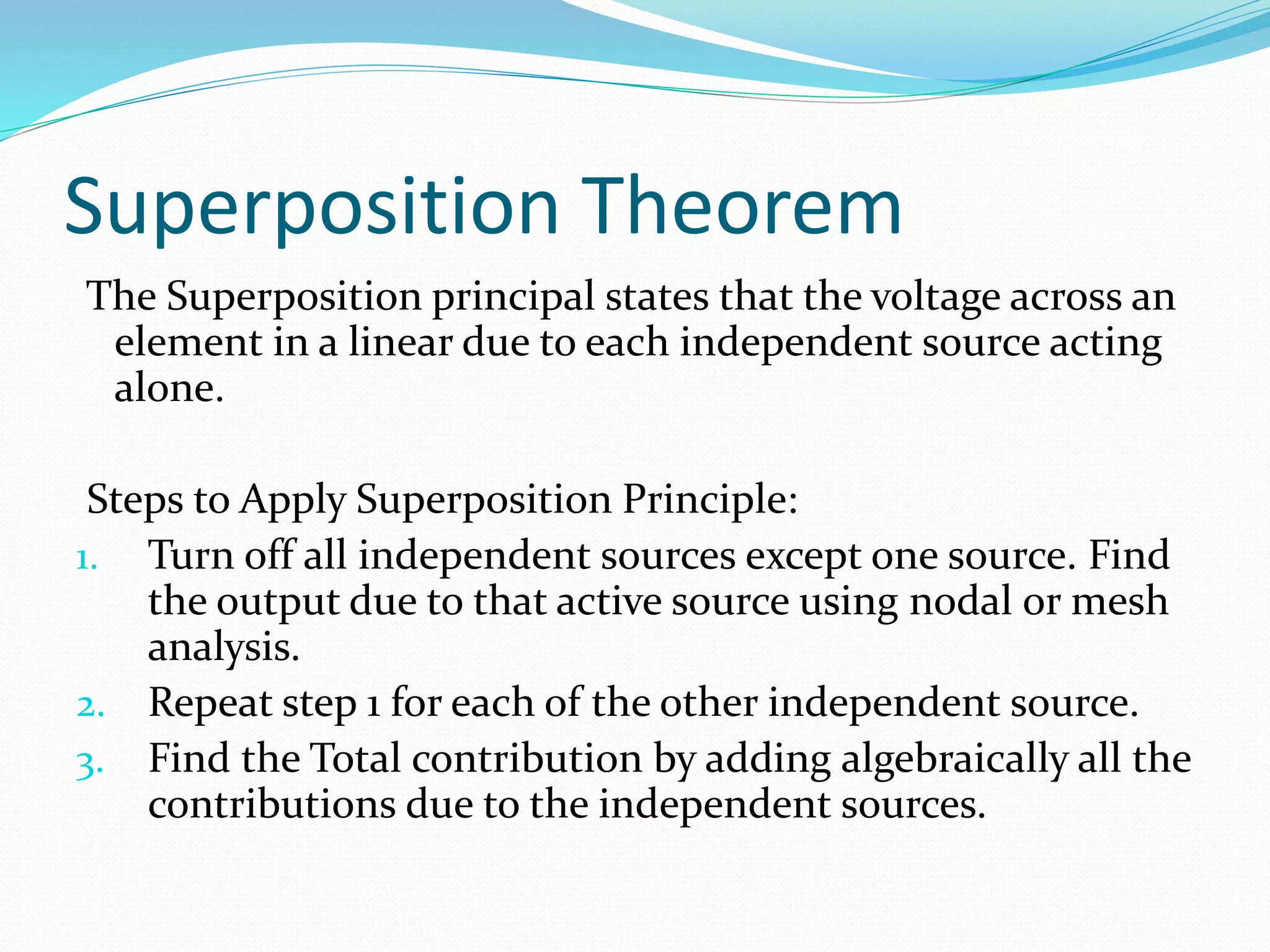 Superposition Theorem

The Superposition principal states that the voltage across an element in a linear due to each independent source acting alone.

Steps to Apply Superposition Principle:

1. Turn off all independent sources except one source. Find the output due to that active source using nodal or mesh analysis.
2. Repeat step 1 for each of the other independent source.
3. Find the Total contribution by adding algebraically all the contributions due to the independent sources.